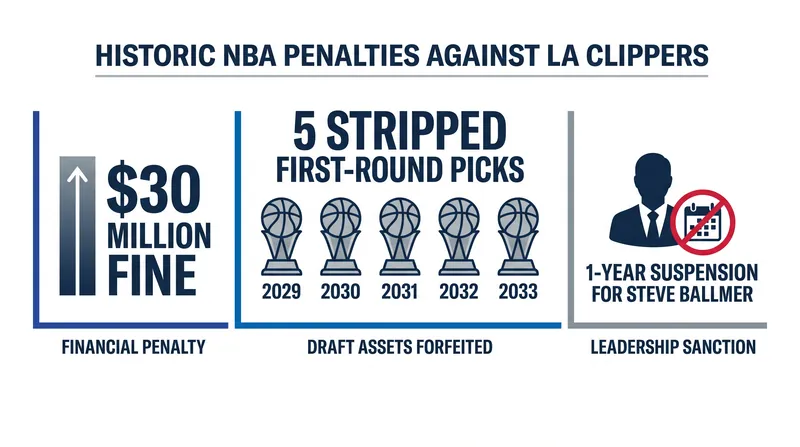 HISTORIC NBA PENALTIES AGAINST LA CLIPPERS

$30 MILLION FINE

FINANCIAL PENALTY

5 STRIPPED FIRST-ROUND PICKS

2029 2030 2031 2032 2033

DRAFT ASSETS FORFEITED

1-YEAR SUSPENSION FOR STEVE BALLMER

LEADERSHIP SANCTION